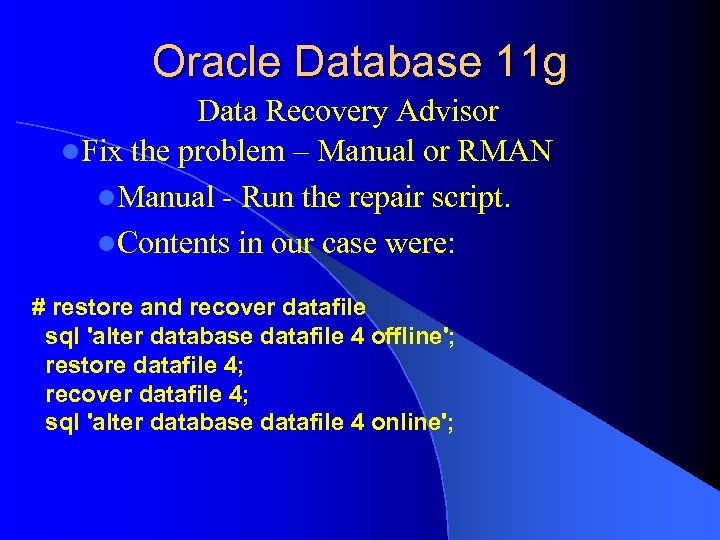 Oracle Database 11g

Data Recovery Advisor

Fix the problem – Manual or RMAN

Manual - Run the repair script.

Contents in our case were:

# restore and recover datafile
sql 'alter database datafile 4 offline';
restore datafile 4;
recover datafile 4;
sql 'alter database datafile 4 online';